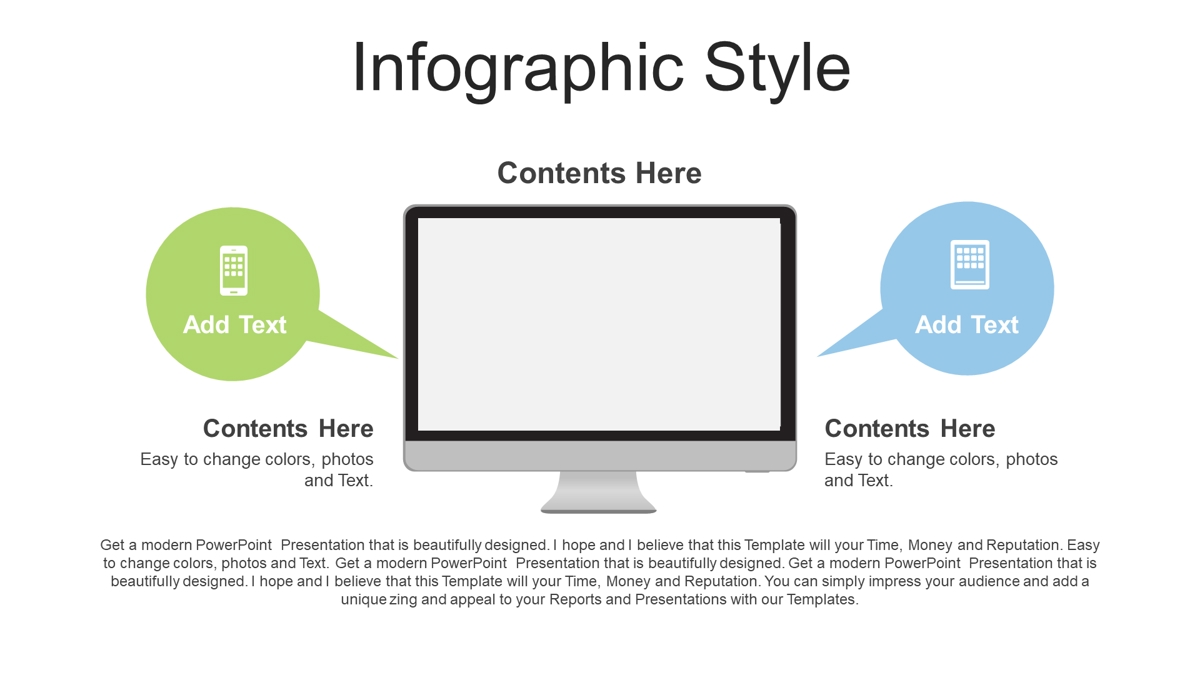 Infographic Style

Contents Here

Add Text

Add Text

Contents Here

Easy to change colors, photos and Text.

Contents Here

Easy to change colors, photos and Text.

Get a modern PowerPoint Presentation that is beautifully designed. I hope and I believe that this Template will your Time, Money and Reputation. Easy to change colors, photos and Text. Get a modern PowerPoint Presentation that is beautifully designed. Get a modern PowerPoint Presentation that is beautifully designed. I hope and I believe that this Template will your Time, Money and Reputation. You can simply impress your audience and add a unique zing and appeal to your Reports and Presentations with our Templates.